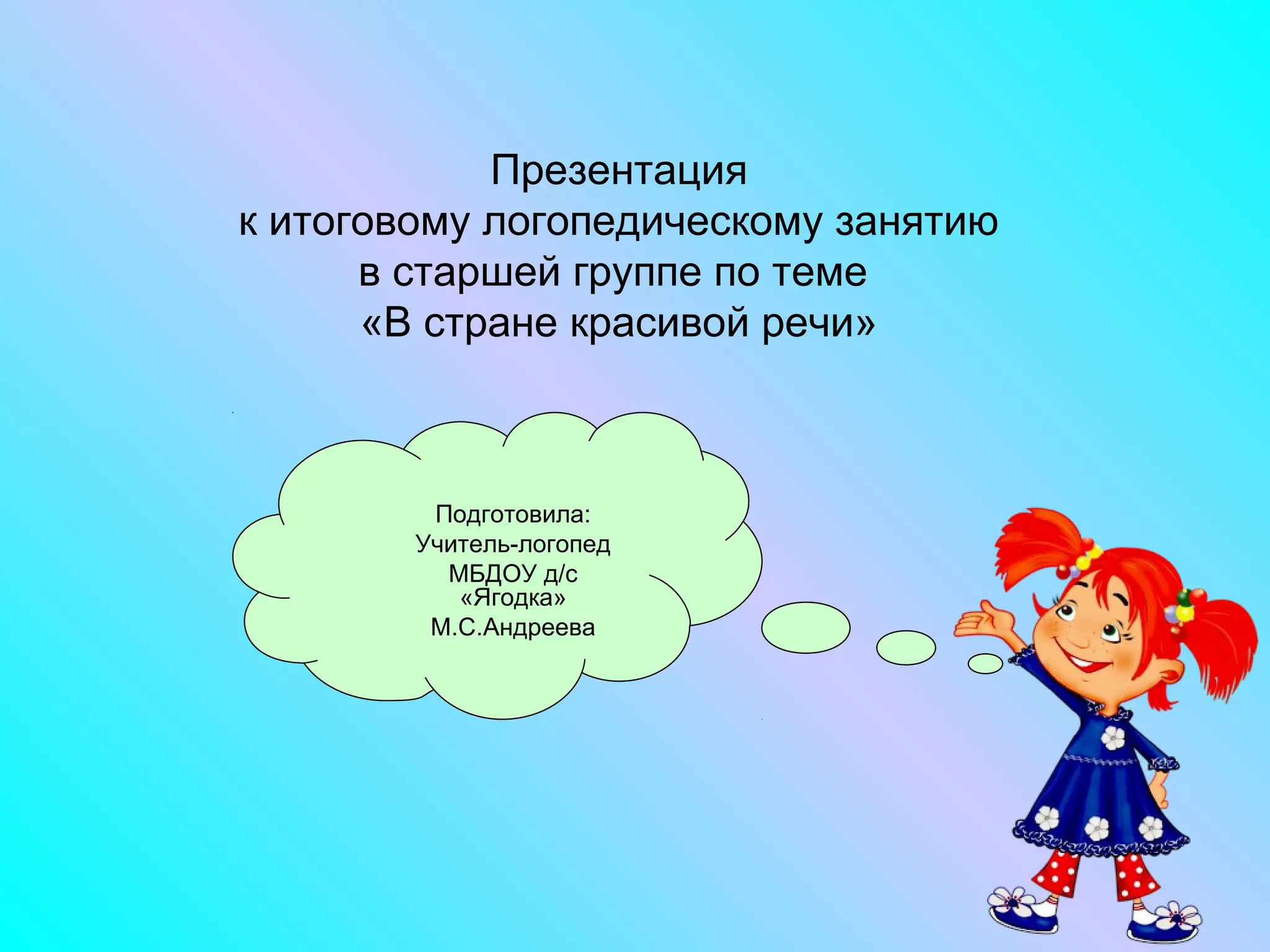 Презентация
к итоговому логопедическому занятию
в старшей группе по теме
«В стране красивой речи»

Подготовила:
Учитель-логопед
МБДОУ д/с
«Ягодка»
М.С.Андреева